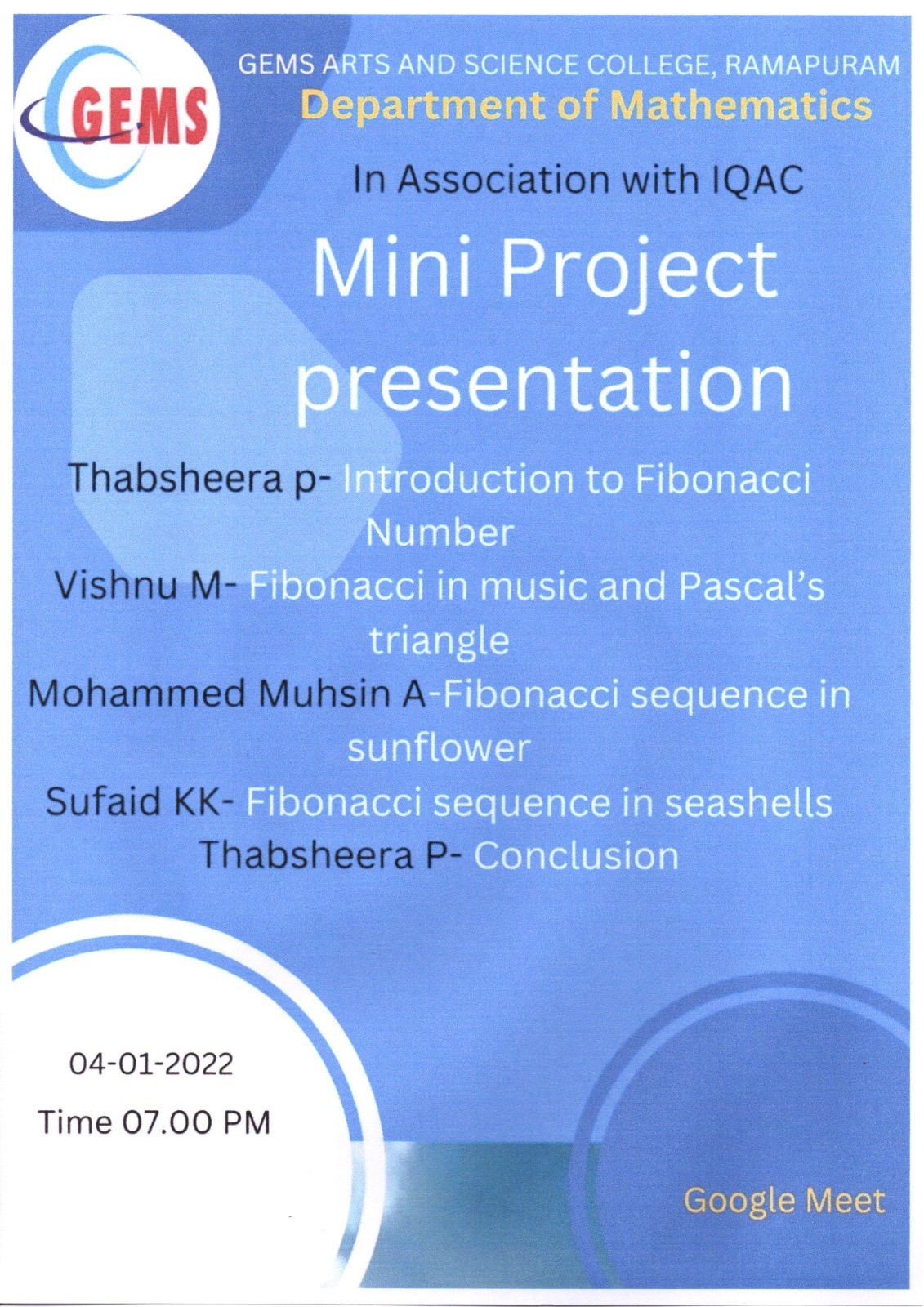 GEMS

GEMS ARTS AND SCIENCE COLLEGE, RAMAPURAM
Department of Mathematics

In Association with IQAC

Mini Project presentation

Thabsheera p- Introduction to Fibonacci Number
Vishnu M- Fibonacci in music and Pascal's triangle
Mohammed Muhsin A-Fibonacci sequence in sunflower
Sufaid KK- Fibonacci sequence in seashells
Thabsheera P- Conclusion

04-01-2022
Time 07.00 PM

Google Meet